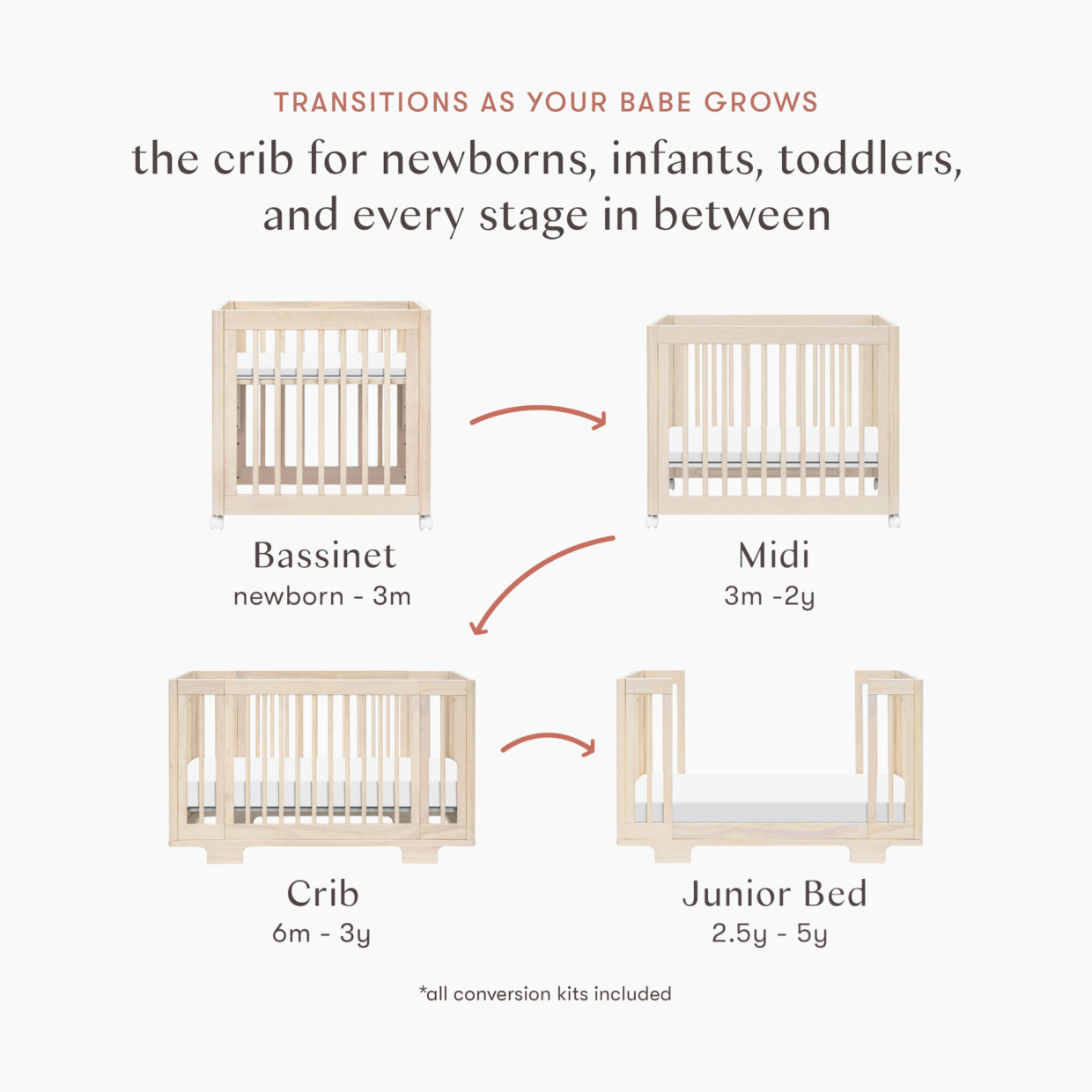 TRANSITIONS AS YOUR BABE GROWS

the crib for newborns, infants, toddlers, and every stage in between

Bassinet
newborn - 3m

Midi
3m -2y

Crib
6m - 3y

Junior Bed
2.5y - 5y

*all conversion kits included